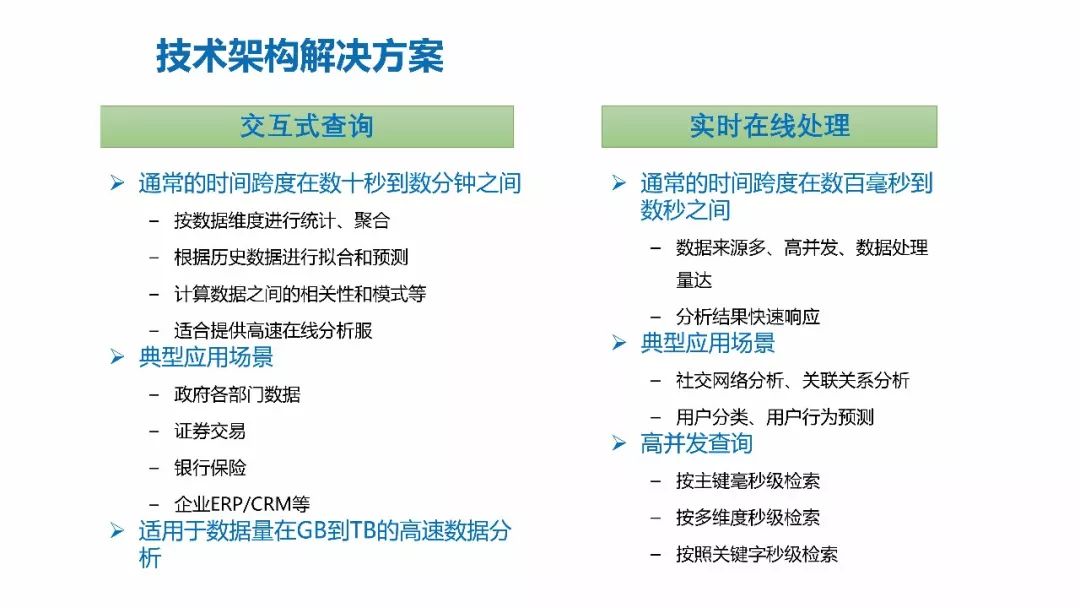 技术架构解决方案

交互式查询

➢ 通常的时间跨度在数十秒到数分钟之间
– 按数据维度进行统计、聚合
– 根据历史数据进行拟合和预测
– 计算数据之间的相关性和模式等
– 适合提供高速在线分析服
➢ 典型应用场景
– 政府各部门数据
– 证券交易
– 银行保险
– 企业ERP/CRM等
➢ 适用于数据量在GB到TB的高速数据分析

实时在线处理

➢ 通常的时间跨度在数百毫秒到数秒之间
– 数据来源多、高并发、数据处理量达
– 分析结果快速响应
➢ 典型应用场景
– 社交网络分析、关联关系分析
– 用户分类、用户行为预测
➢ 高并发查询
– 按主键毫秒级检索
– 按多维度秒级检索
– 按照关键字秒级检索